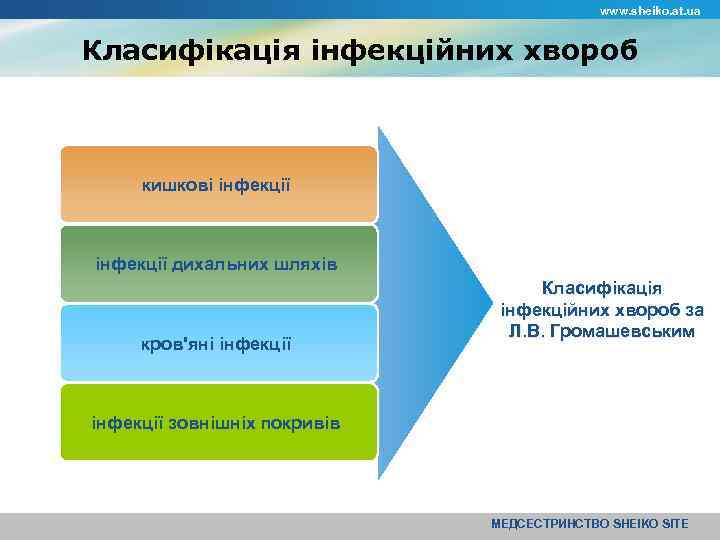 www.sheiko.at.ua

Класифікація інфекційних хвороб

кишкові інфекції

інфекції дихальних шляхів

кров'яні інфекції

інфекції зовнішніх покривів

Класифікація інфекційних хвороб за Л.В. Громашевським

МЕДСЕСТРИНСТВО SHEIKO SITE